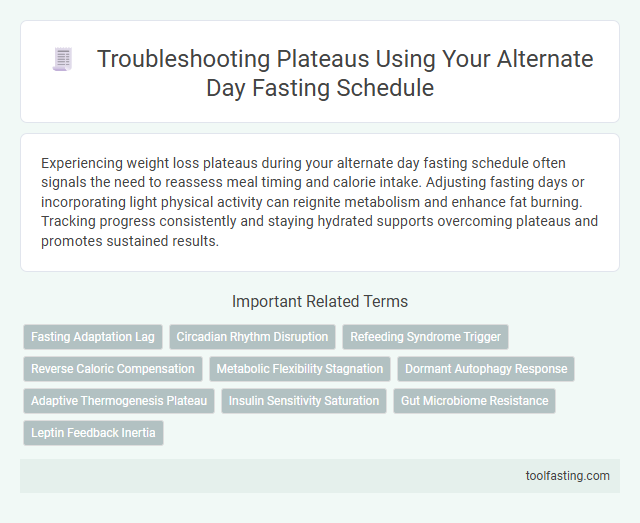 Troubleshooting Plateaus Using Your Alternate Day Fasting Schedule

Experiencing weight loss plateaus during your alternate day fasting schedule often signals the need to reassess meal timing and calorie intake. Adjusting fasting days or incorporating light physical activity can reignite metabolism and enhance fat burning. Tracking progress consistently and staying hydrated supports overcoming plateaus and promotes sustained results.

Important Related Terms

Fasting Adaptation Lag
Circadian Rhythm Disruption
Refeeding Syndrome Trigger
Reverse Caloric Compensation
Metabolic Flexibility Stagnation
Dormant Autophagy Response
Adaptive Thermogenesis Plateau
Insulin Sensitivity Saturation
Gut Microbiome Resistance
Leptin Feedback Inertia

toolfasting.com